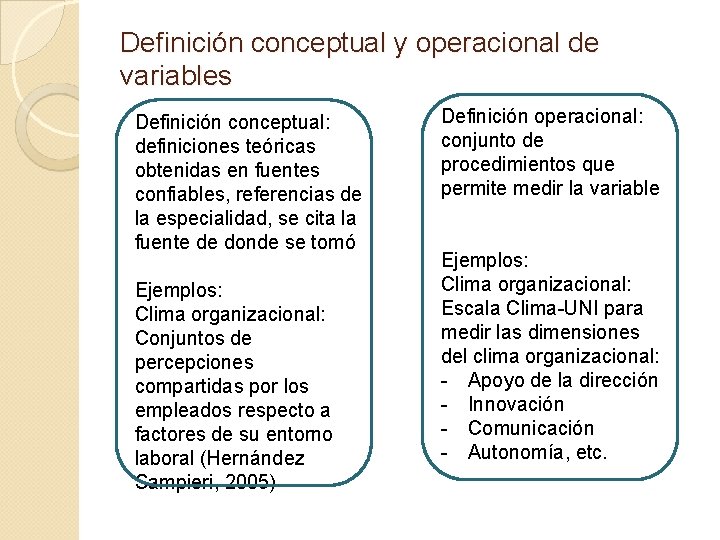 Definición conceptual y operacional de variables

Definición conceptual: definiciones teóricas obtenidas en fuentes confiables, referencias de la especialidad, se cita la fuente de donde se tomó

Ejemplos:
Clima organizacional: Conjuntos de percepciones compartidas por los empleados respecto a factores de su entorno laboral (Hernández Sampieri, 2005)

Definición operacional: conjunto de procedimientos que permite medir la variable

Ejemplos:
Clima organizacional: Escala Clima-UNI para medir las dimensiones del clima organizacional:
- Apoyo de la dirección
- Innovación
- Comunicación
- Autonomía, etc.